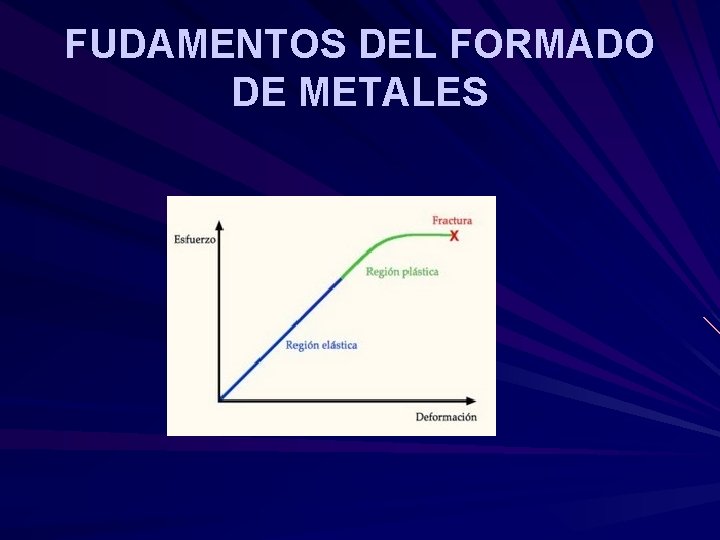 FUDAMENTOS DEL FORMADO DE METALES

Esfuerzo

Fractura

X

Región plástica

Región elástica

Deformación